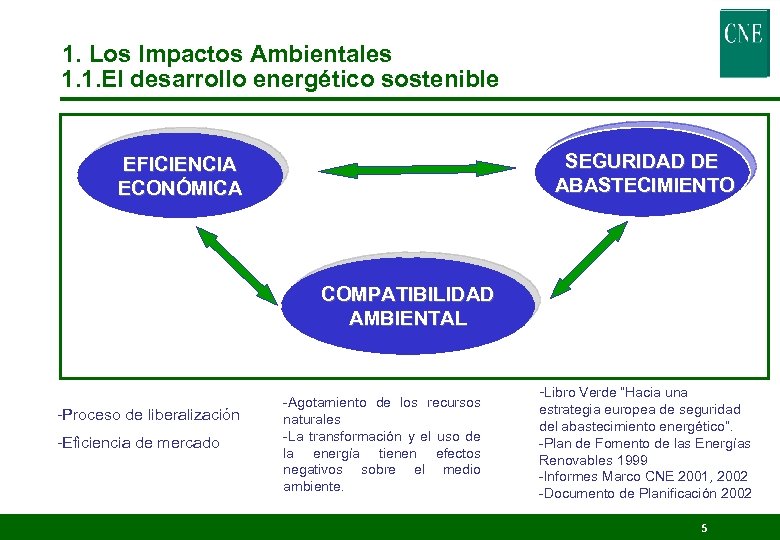 CNE

1. Los Impactos Ambientales
1.1.El desarrollo energético sostenible

EFICIENCIA ECONÓMICA

SEGURIDAD DE ABASTECIMIENTO

COMPATIBILIDAD AMBIENTAL

-Proceso de liberalización

-Eficiencia de mercado

-Agotamiento de los recursos naturales
-La transformación y el uso de la energía tienen efectos negativos sobre el medio ambiente.

-Libro Verde "Hacia una estrategia europea de seguridad del abastecimiento energético".
-Plan de Fomento de las Energías Renovables 1999
-Informes Marco CNE 2001, 2002
-Documento de Planificación 2002

5